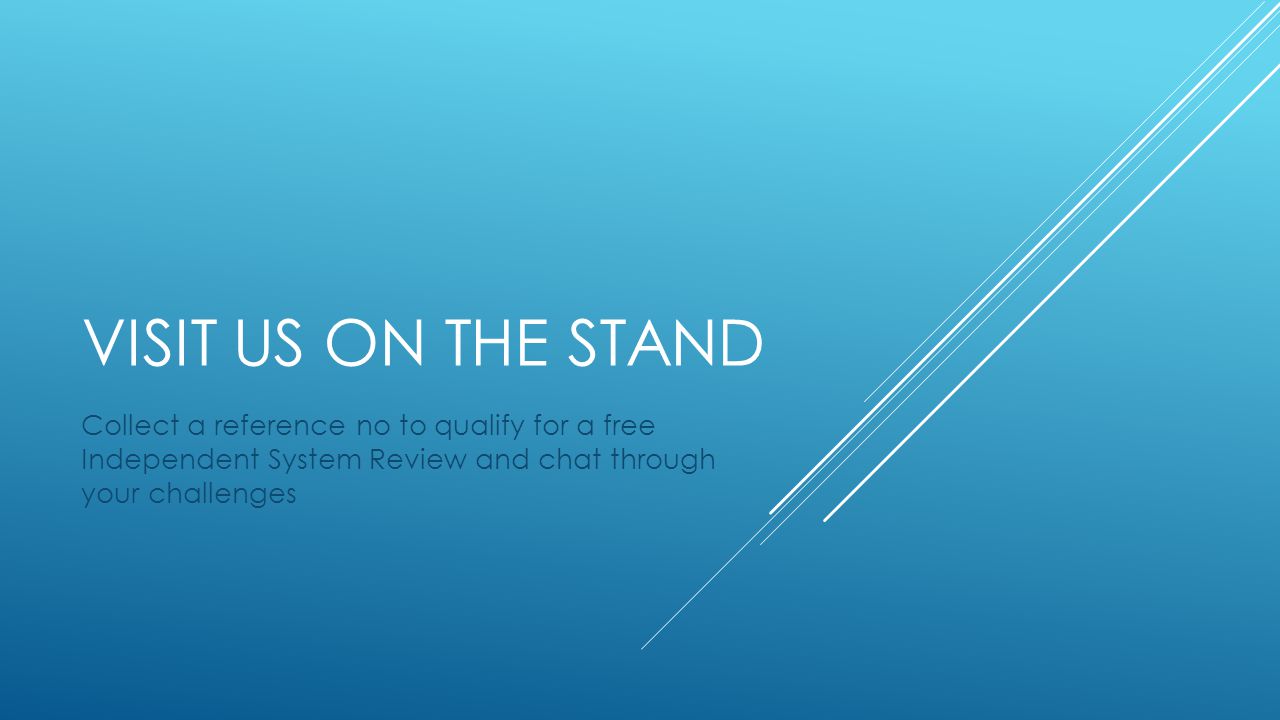 VISIT US ON THE STAND

Collect a reference no to qualify for a free Independent System Review and chat through your challenges